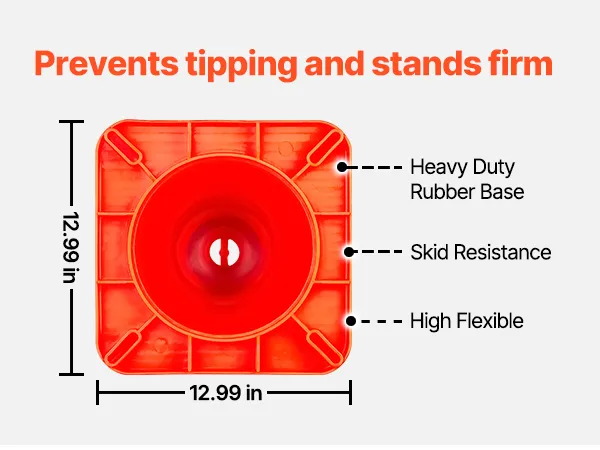 Prevents tipping and stands firm

12.99 in

Heavy Duty Rubber Base

Skid Resistance

High Flexible

12.99 in